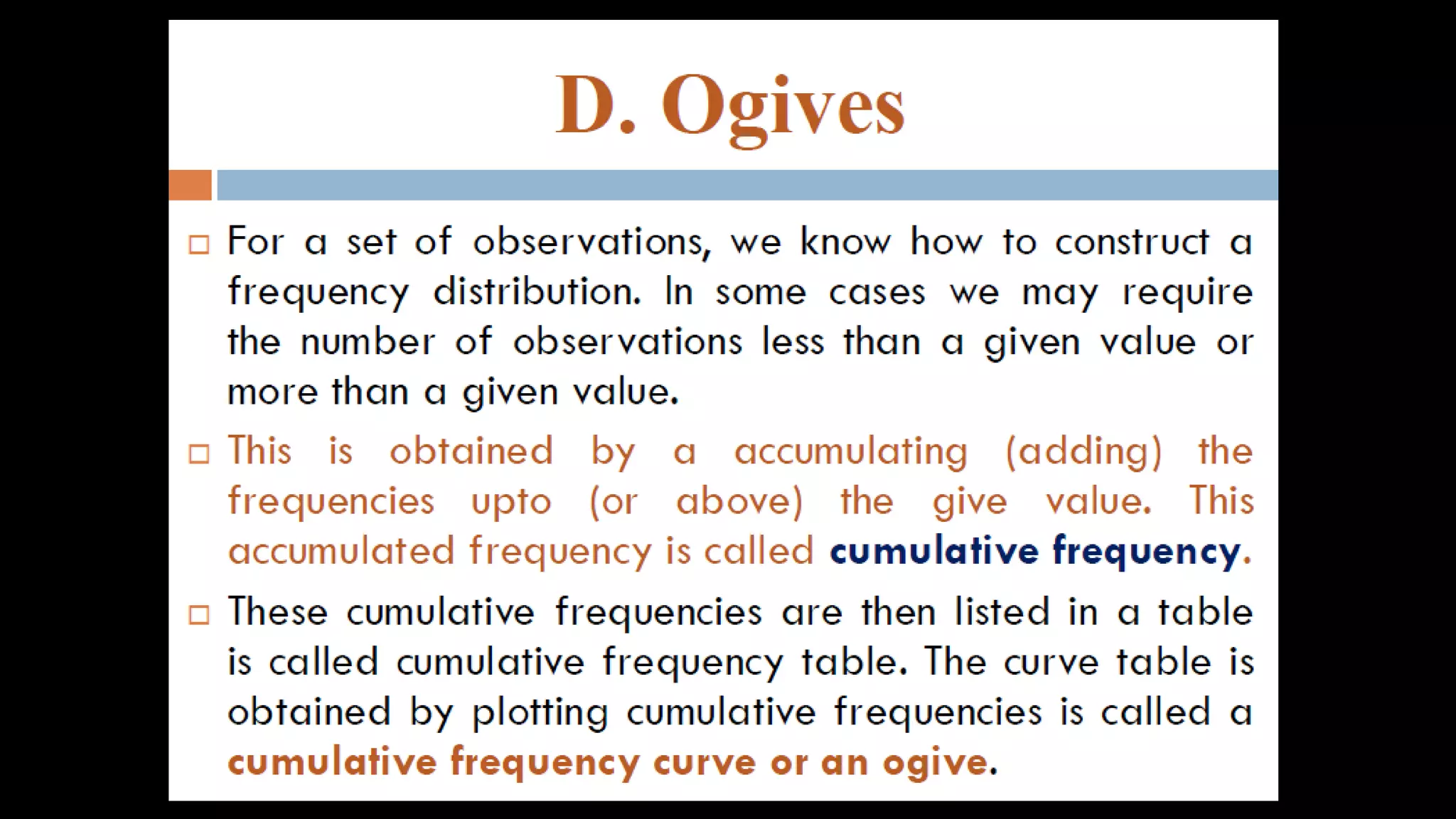 D. Ogives

□ For a set of observations, we know how to construct a frequency distribution. In some cases we may require the number of observations less than a given value or more than a given value.

□ This is obtained by a accumulating (adding) the frequencies upto (or above) the give value. This accumulated frequency is called cumulative frequency.

□ These cumulative frequencies are then listed in a table is called cumulative frequency table. The curve table is obtained by plotting cumulative frequencies is called a cumulative frequency curve or an ogive.